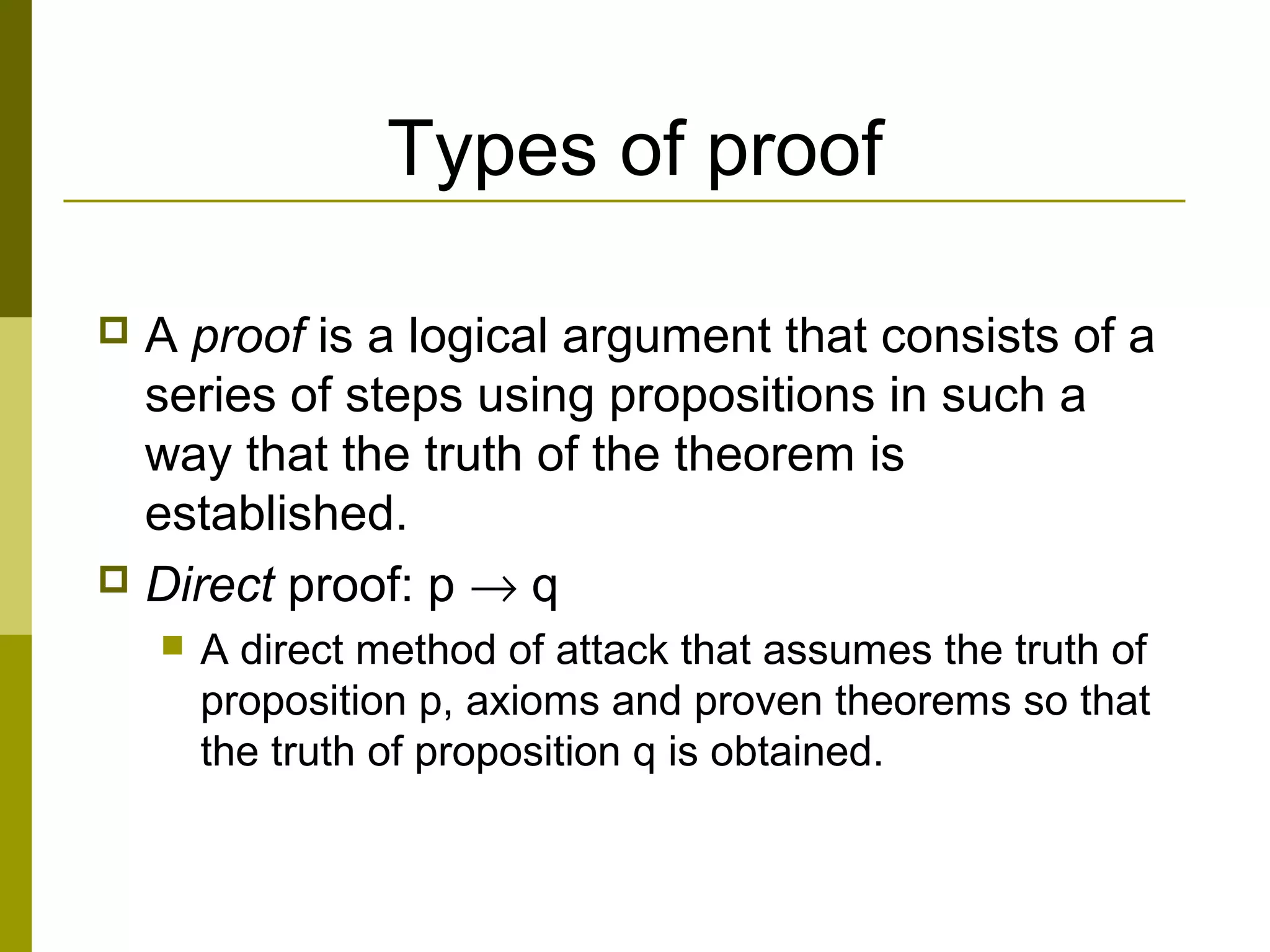 Types of proof

A proof is a logical argument that consists of a series of steps using propositions in such a way that the truth of the theorem is established.

Direct proof: $p \rightarrow q$

A direct method of attack that assumes the truth of proposition p, axioms and proven theorems so that the truth of proposition q is obtained.